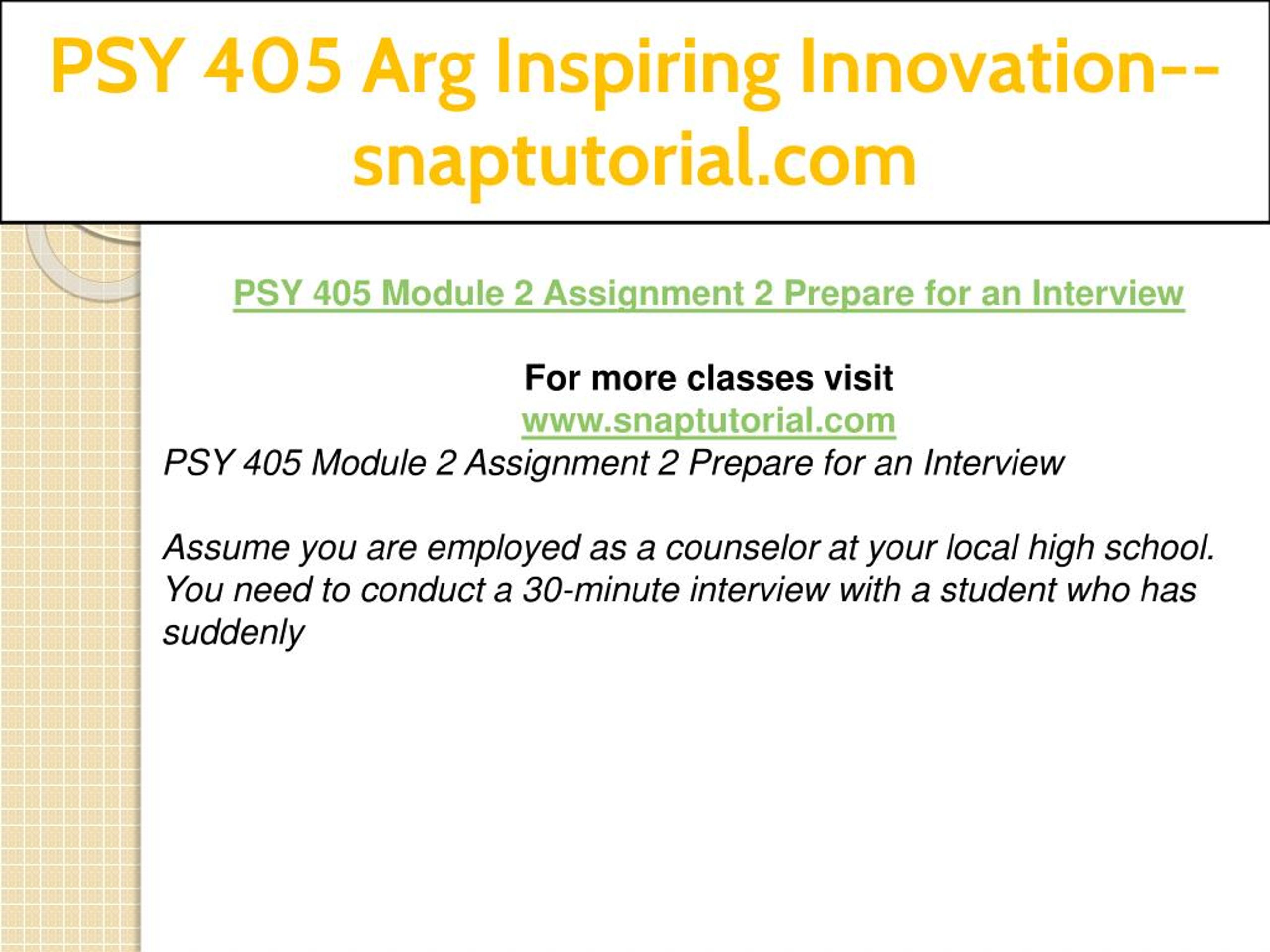 PSY 405 Arg Inspiring Innovation--snaptutorial.com

PSY 405 Module 2 Assignment 2 Prepare for an Interview

For more classes visit
www.snaptutorial.com
PSY 405 Module 2 Assignment 2 Prepare for an Interview

Assume you are employed as a counselor at your local high school. You need to conduct a 30-minute interview with a student who has suddenly